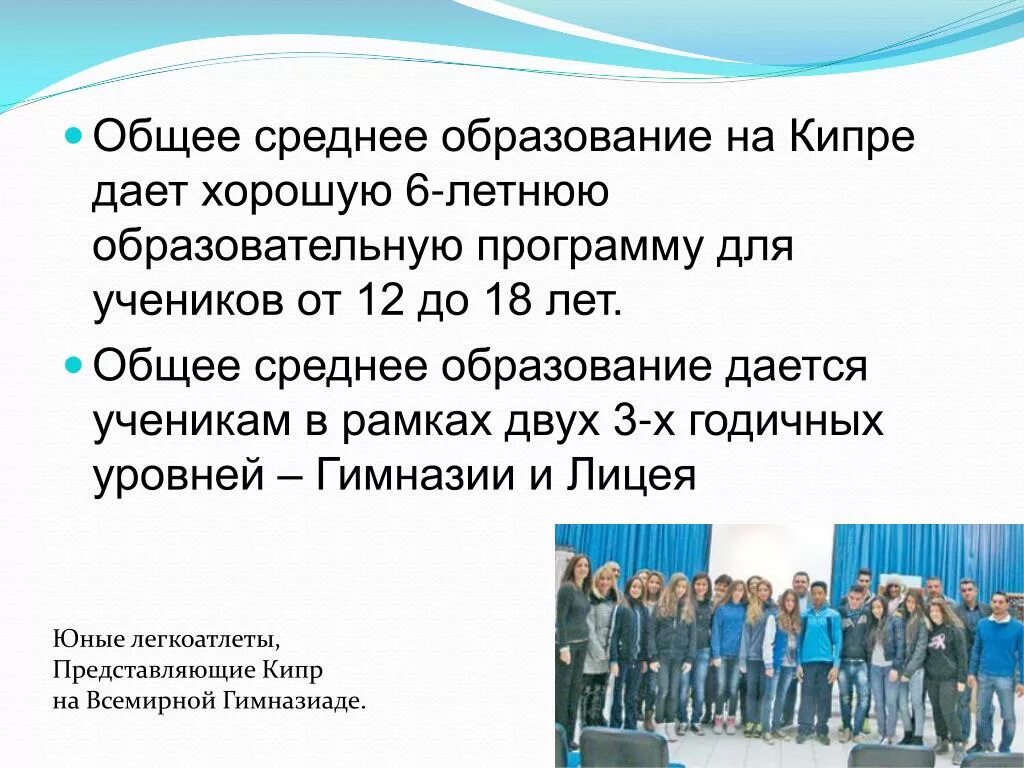 Общее среднее образование на Кипре дает хорошую 6-летнюю образовательную программу для учеников от 12 до 18 лет.

Общее среднее образование дается ученикам в рамках двух 3-х годичных уровней – Гимназии и Лицея

Юные легкоатлеты,
Представляющие Кипр
на Всемирной Гимназиаде.